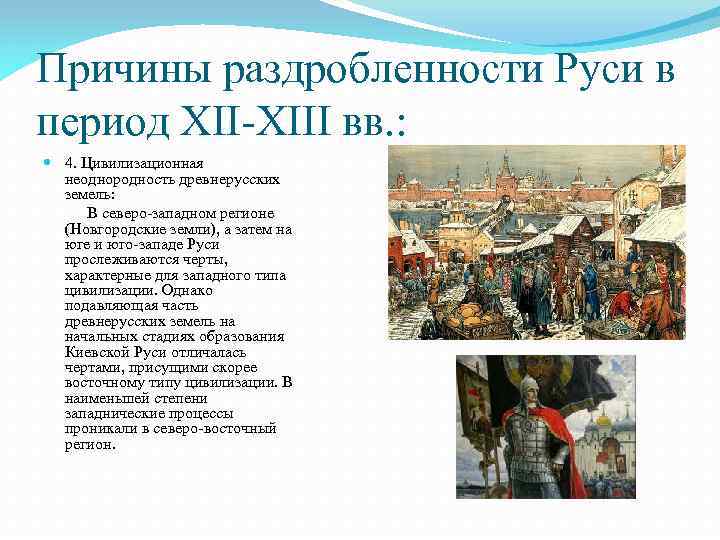 Причины раздробленности Руси в период XII-XIII вв.:

4. Цивилизационная неоднородность древнерусских земель:

В северо-западном регионе (Новгородские земли), а затем на юге и юго-западе Руси прослеживаются черты, характерные для западного типа цивилизации. Однако подавляющая часть древнерусских земель на начальных стадиях образования Киевской Руси отличалась чертами, присущими скорее восточному типу цивилизации. В наименьшей степени западнические процессы проникали в северо-восточный регион.